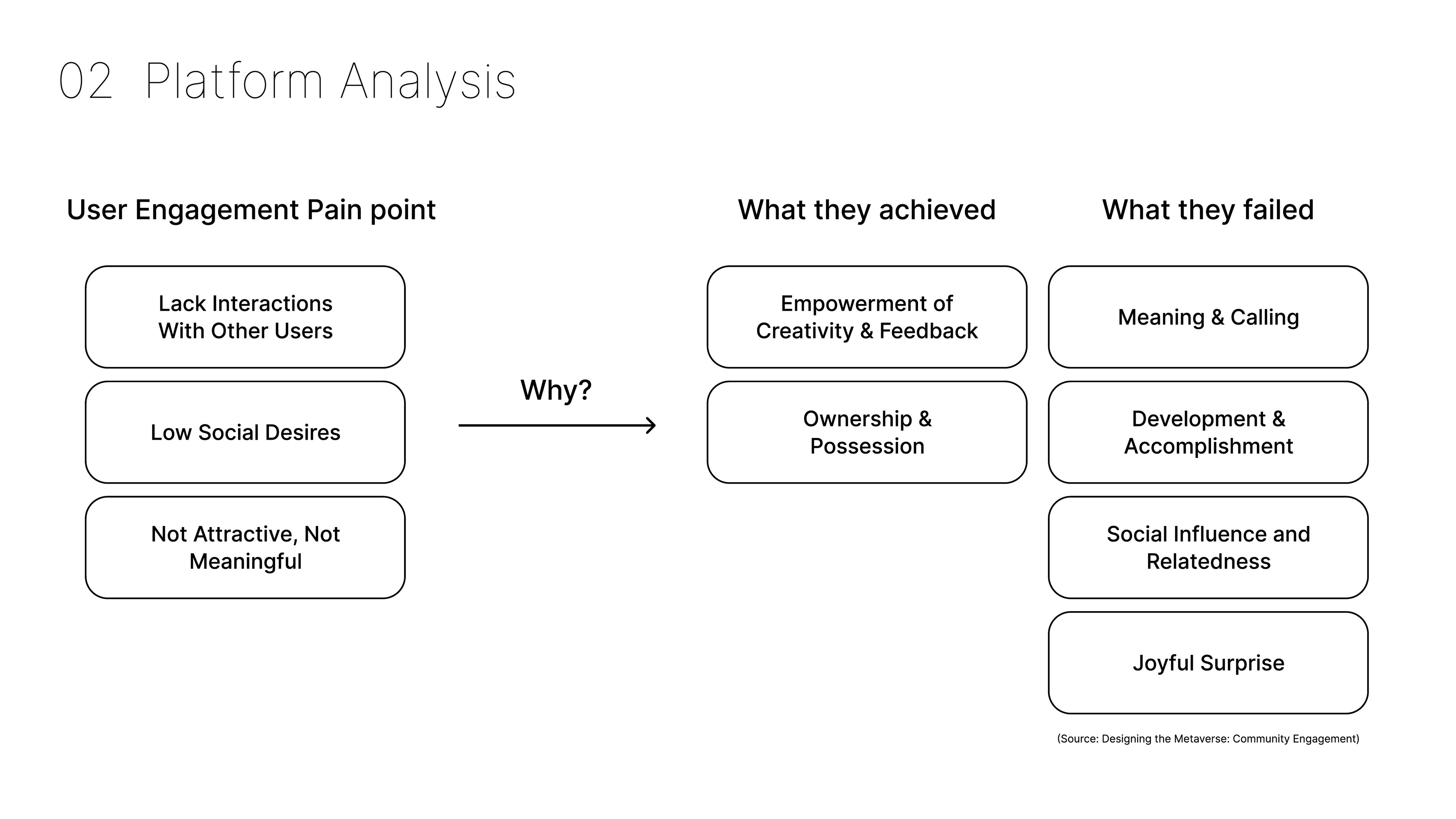 02 Platform Analysis

User Engagement Pain point

Lack Interactions With Other Users

Low Social Desires

Not Attractive, Not Meaningful

Why?

What they achieved

Empowerment of Creativity & Feedback

Ownership & Possession

What they failed

Meaning & Calling

Development & Accomplishment

Social Influence and Relatedness

Joyful Surprise

(Source: Designing the Metaverse: Community Engagement)